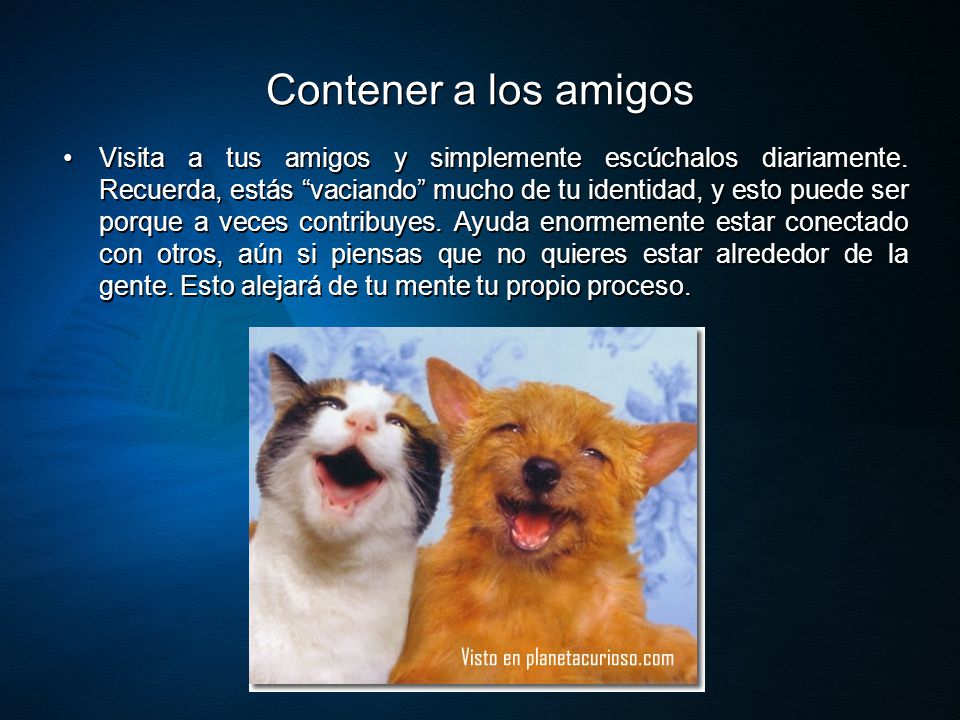 Contener a los amigos

• Visita a tus amigos y simplemente escúchalos diariamente. Recuerda, estás “vaciando” mucho de tu identidad, y esto puede ser porque a veces contribuyes. Ayuda enormemente estar conectado con otros, aún si piensas que no quieres estar alrededor de la gente. Esto alejará de tu mente tu propio proceso.

Visto en planetacurioso.com